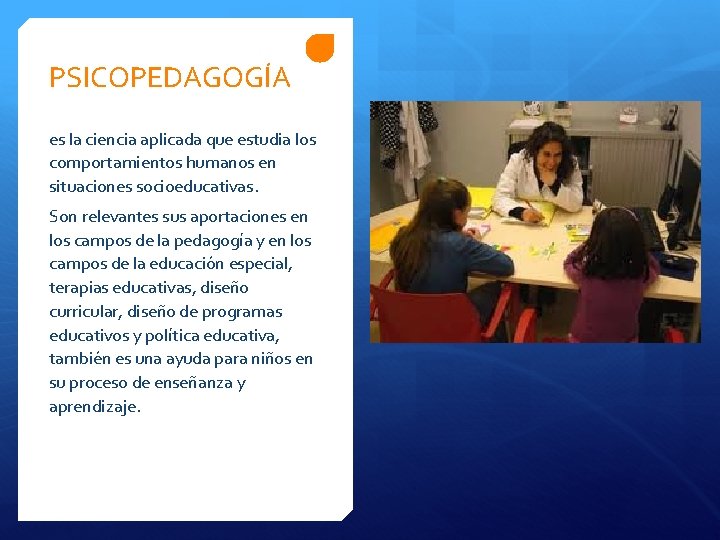 PSICOPEDAGOGÍA

es la ciencia aplicada que estudia los comportamientos humanos en situaciones socioeducativas.

Son relevantes sus aportaciones en los campos de la pedagogía y en los campos de la educación especial, terapias educativas, diseño curricular, diseño de programas educativos y política educativa, también es una ayuda para niños en su proceso de enseñanza y aprendizaje.